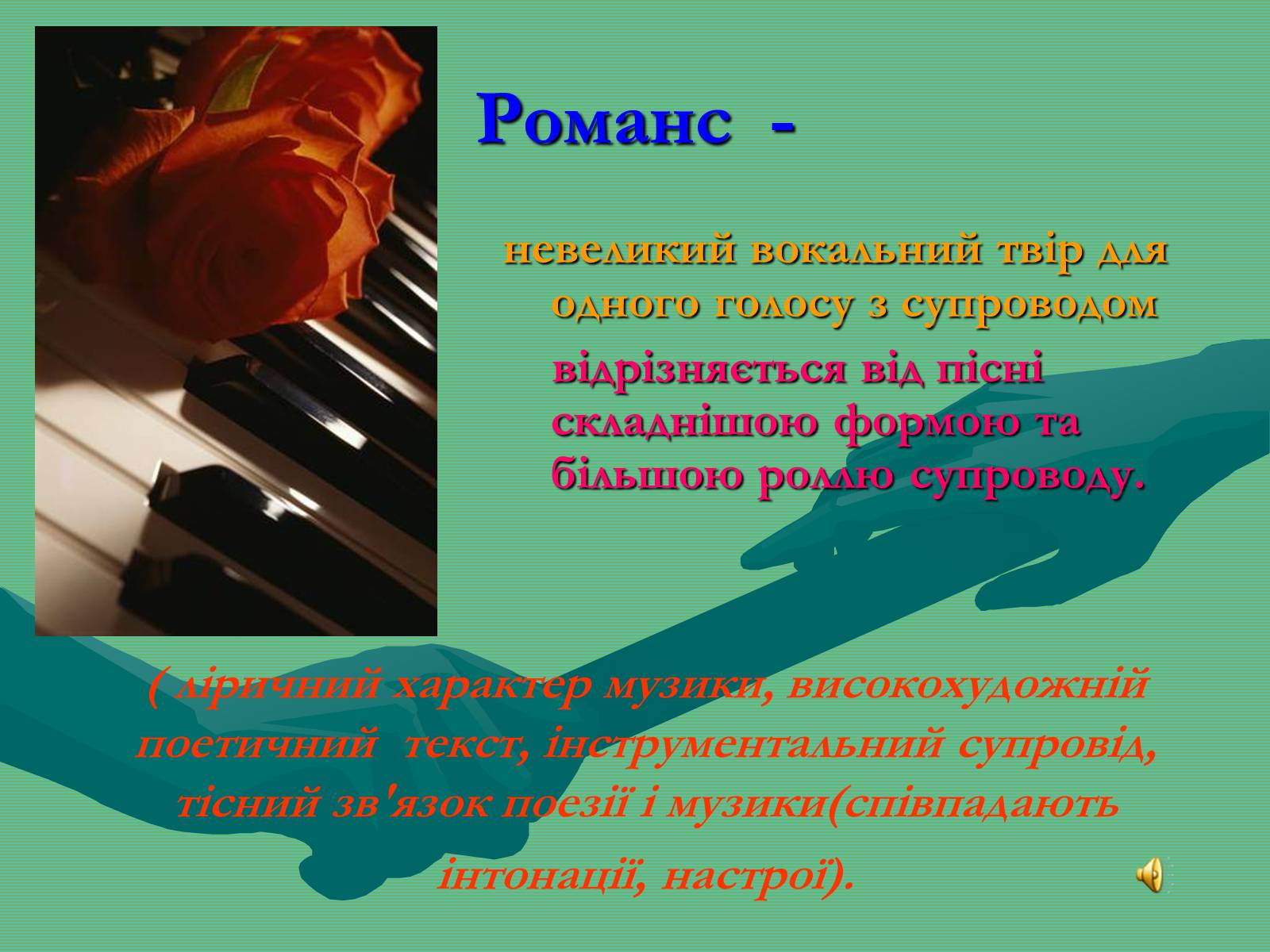 Романс -

невеликий вокальний твір для одного голосу з супроводом

відрізняється від пісні складнішою формою та більшою роллю супроводу.

( ліричний характер музики, високохудожній поетичний текст, інструментальний супровід, тісний зв'язок поезії і музики(співпадають інтонації, настрої).